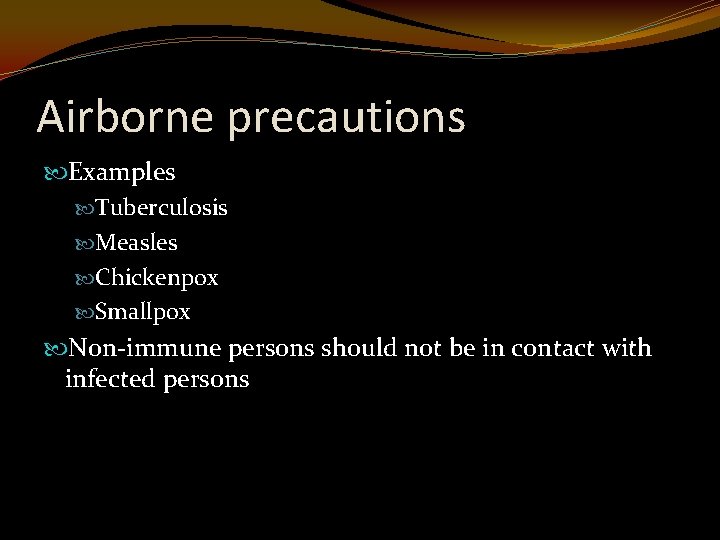 Airborne precautions

Examples

Tuberculosis

Measles

Chickenpox

Smallpox

Non-immune persons should not be in contact with infected persons